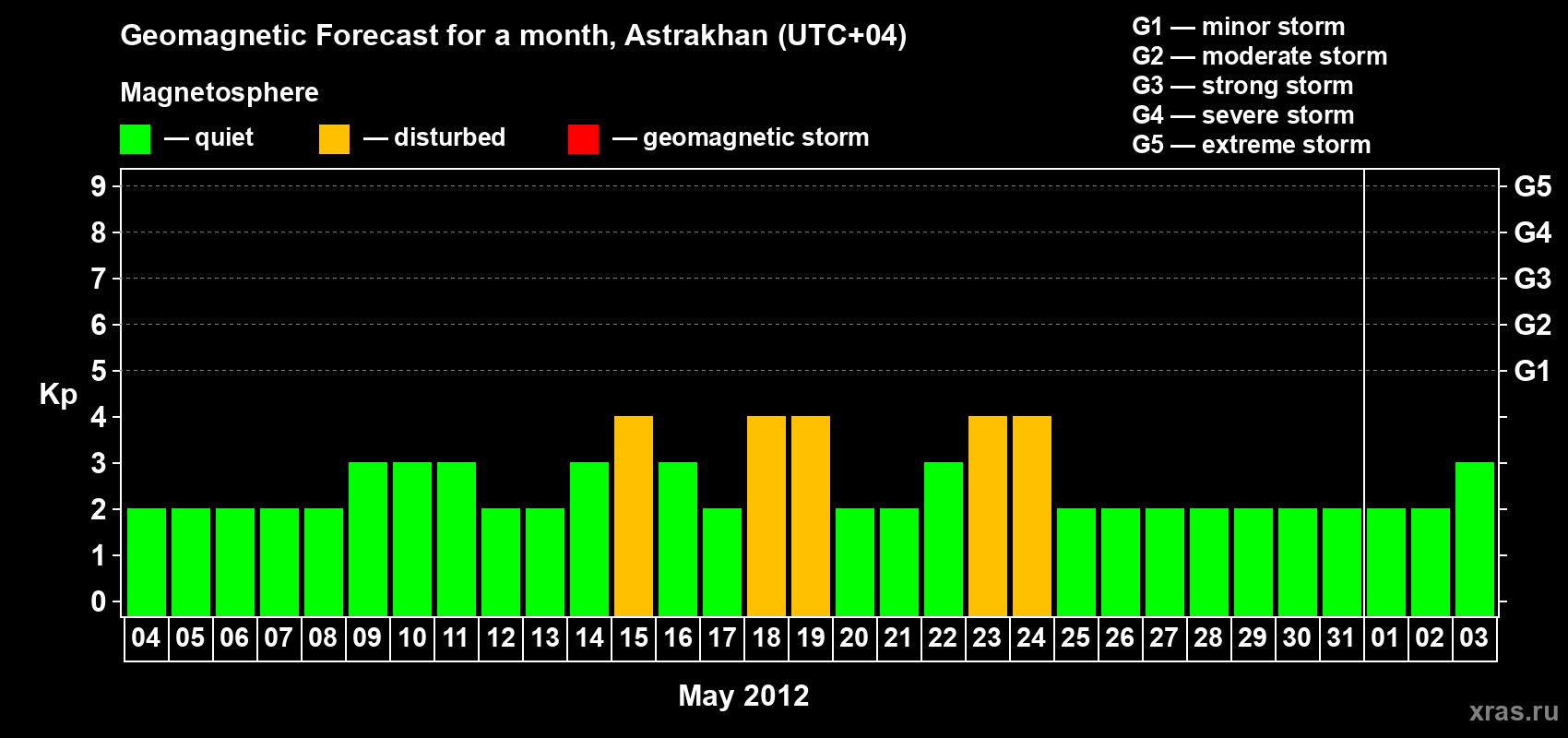 Geomagnetic Forecast for a month, Astrakhan (UTC+04)

Magnetosphere

— quiet — disturbed — geomagnetic storm

G1 — minor storm
G2 — moderate storm
G3 — strong storm
G4 — severe storm
G5 — extreme storm

Kp

9 8 7 6 5 4 3 2 1 0

G5 G4 G3 G2 G1

04 05 06 07 08 09 10 11 12 13 14 15 16 17 18 19 20 21 22 23 24 25 26 27 28 29 30 31 01 02 03

May 2012

xras.ru